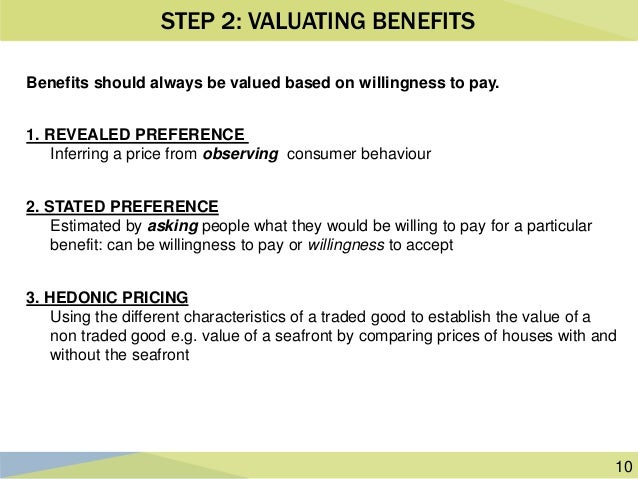 STEP 2: VALUATING BENEFITS

Benefits should always be valued based on willingness to pay.

1. REVEALED PREFERENCE
Inferring a price from observing consumer behaviour

2. STATED PREFERENCE
Estimated by asking people what they would be willing to pay for a particular benefit: can be willingness to pay or willingness to accept

3. HEDONIC PRICING
Using the different characteristics of a traded good to establish the value of a non traded good e.g. value of a seafront by comparing prices of houses with and without the seafront

10